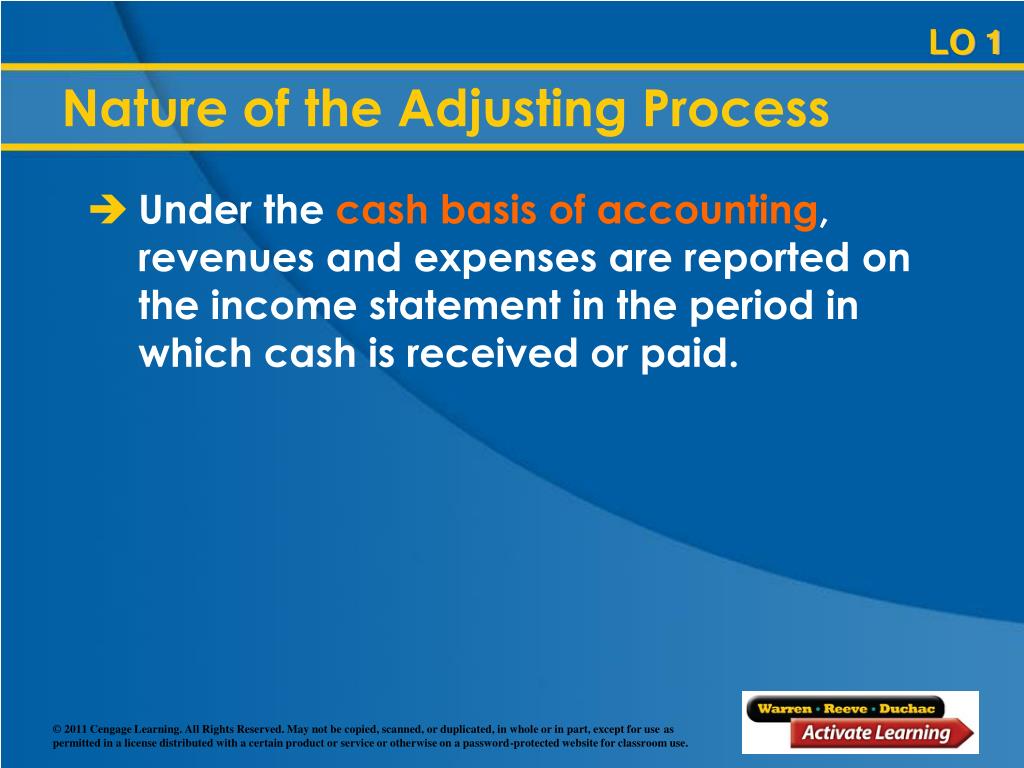 LO 1

Nature of the Adjusting Process

➔ Under the cash basis of accounting, revenues and expenses are reported on the income statement in the period in which cash is received or paid.

© 2011 Cengage Learning. All Rights Reserved. May not be copied, scanned, or duplicated, in whole or in part, except for use as permitted in a license distributed with a certain product or service or otherwise on a password-protected website for classroom use.

Warren · Reeve · Duchac
Activate Learning